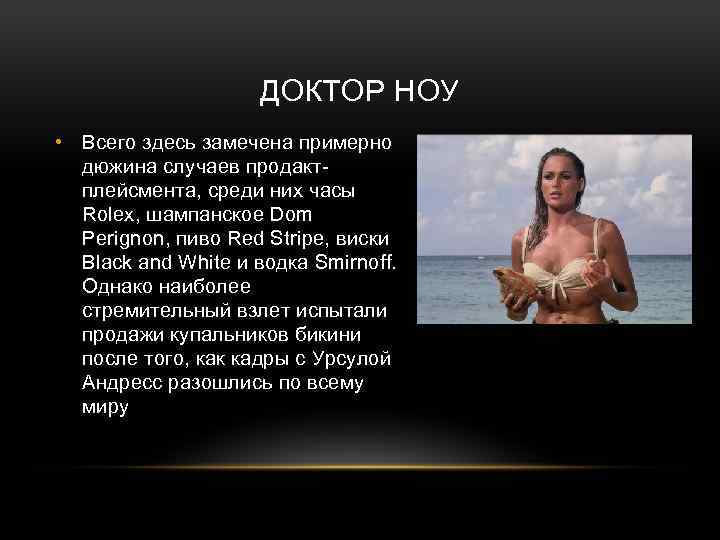 ДОКТОР НОУ

• Всего здесь замечена примерно дюжина случаев продакт-плейсмента, среди них часы Rolex, шампанское Dom Perignon, пиво Red Stripe, виски Black and White и водка Smirnoff. Однако наиболее стремительный взлет испытали продажи купальников бикини после того, как кадры с Урсулой Андресс разошлись по всему миру